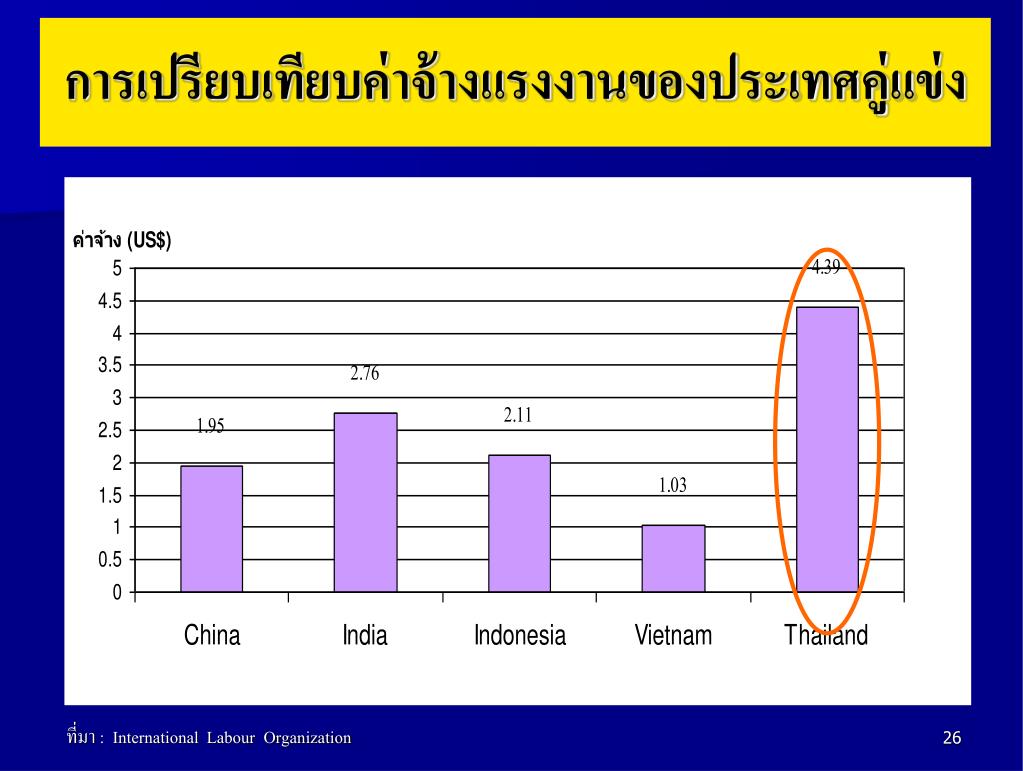 การเปรียบเทียบค่าจ้างแรงงานของประเทศคู่แข่ง

ค่าจ้าง (US$)

5
4.5
4
3.5
3
2.5
2
1.5
1
0.5
0

1.95
2.76
2.11
1.03
4.39

China
India
Indonesia
Vietnam
Thailand

ที่มา : International Labour Organization

26